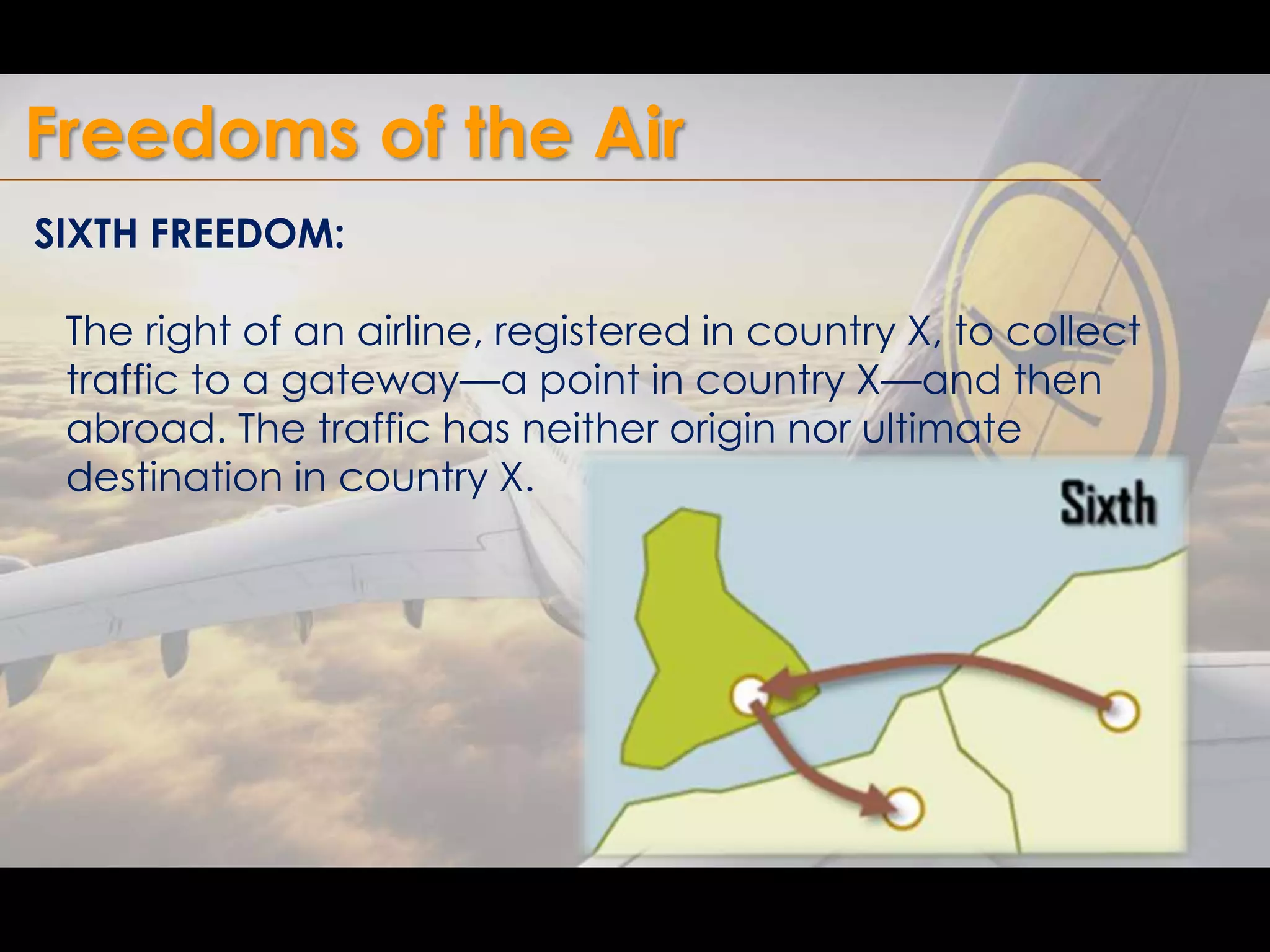 Freedoms of the Air

SIXTH FREEDOM:

The right of an airline, registered in country X, to collect traffic to a gateway—a point in country X—and then abroad. The traffic has neither origin nor ultimate destination in country X.

Sixth